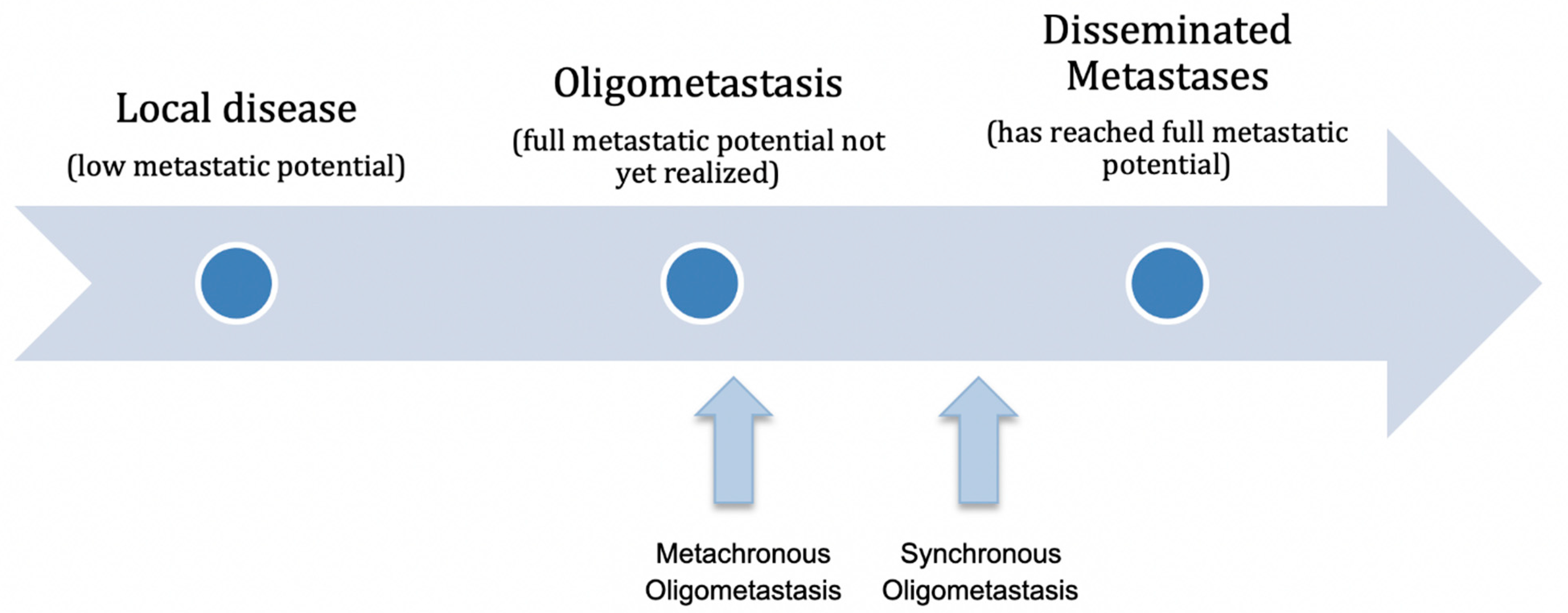 Local disease
(low metastatic potential)

Oligometastasis
(full metastatic potential not yet realized)

Disseminated Metastases
(has reached full metastatic potential)

Metachronous Oligometastasis

Synchronous Oligometastasis